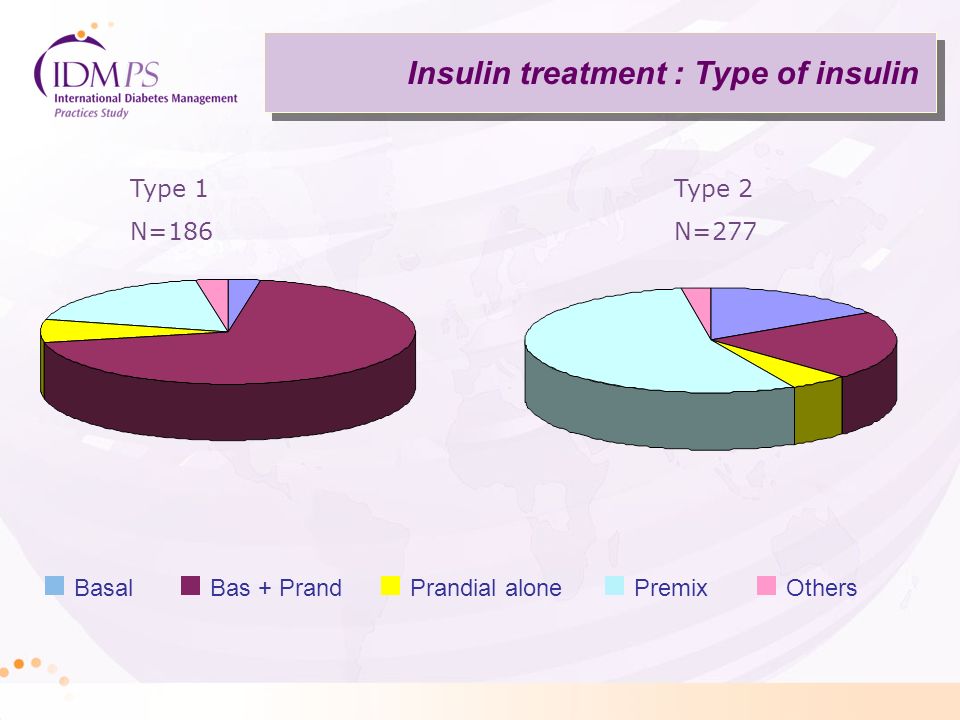 IDMPS
International Diabetes Management
Practices Study

Insulin treatment : Type of insulin

Type 1
N=186

Type 2
N=277

Basal
Bas + Prand
Prandial alone
Premix
Others